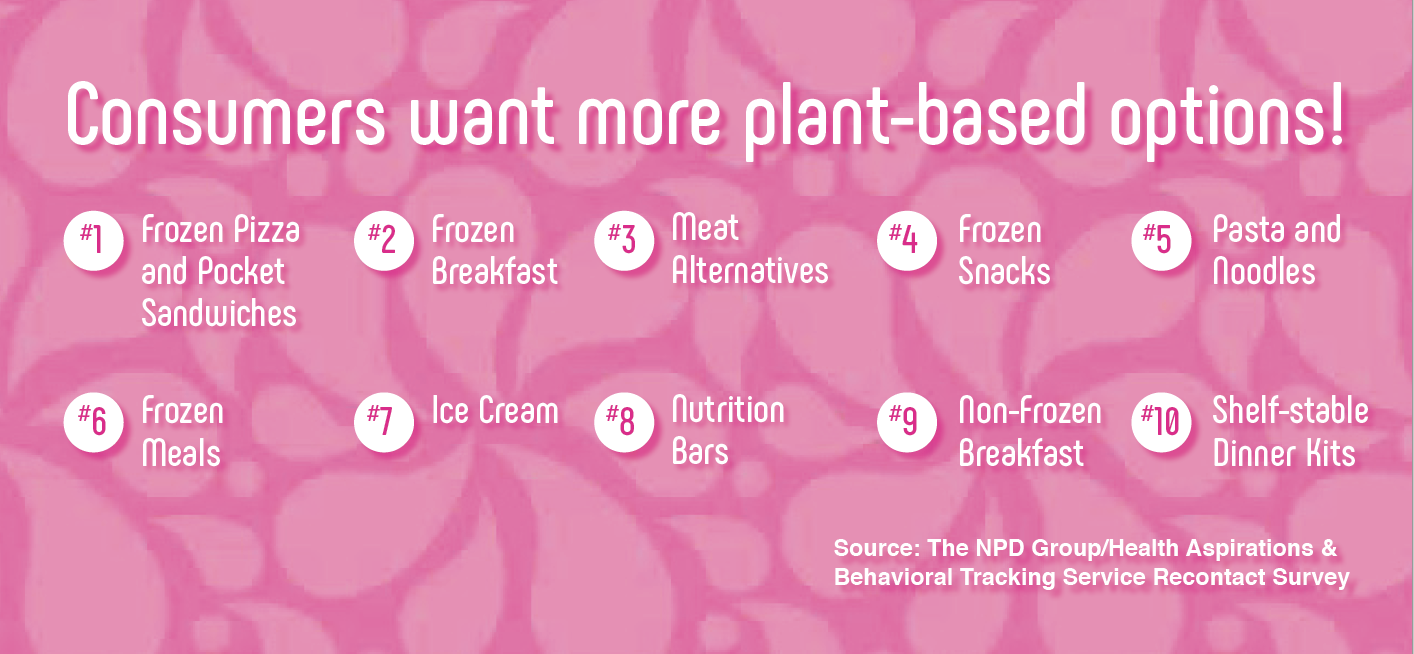 Consumers want more plant-based options!

#1 Frozen Pizza and Pocket Sandwiches

#2 Frozen Breakfast

#3 Meat Alternatives

#4 Frozen Snacks

#5 Pasta and Noodles

#6 Frozen Meals

#7 Ice Cream

#8 Nutrition Bars

#9 Non-Frozen Breakfast

#10 Shelf-stable Dinner Kits

Source: The NPD Group/Health Aspirations & Behavioral Tracking Service Recontact Survey